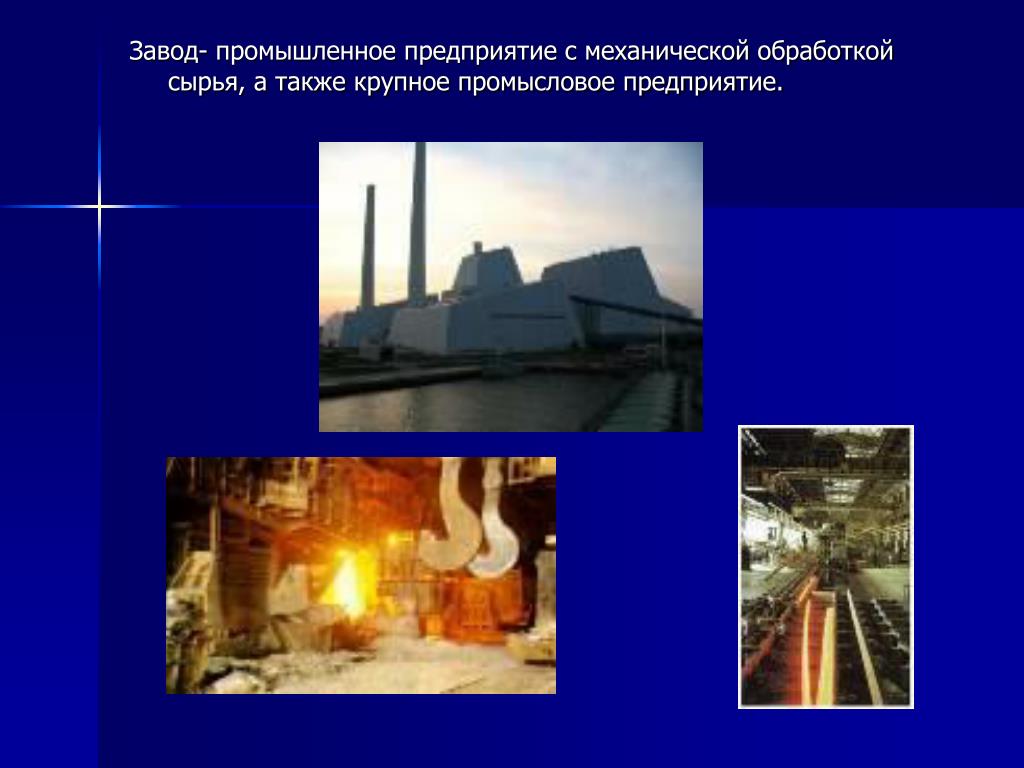 Завод- промышленное предприятие с механической обработкой сырья, а также крупное промысловое предприятие.